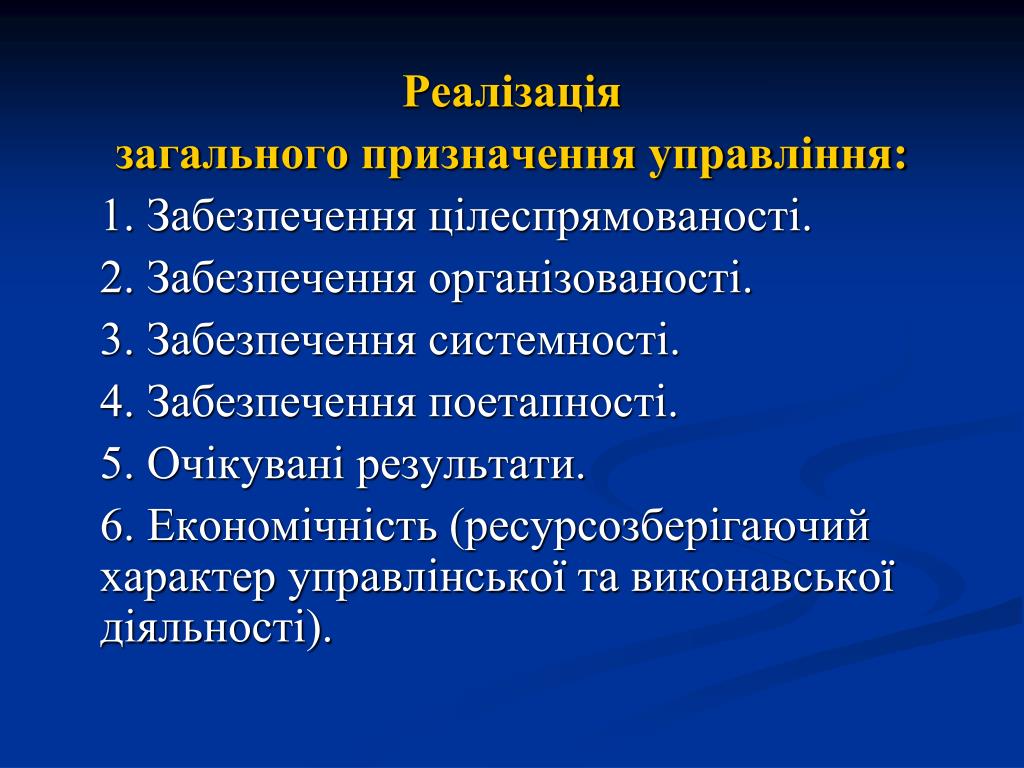 Реалізація
загального призначення управління:

1. Забезпечення цілеспрямованості.

2. Забезпечення організованості.

3. Забезпечення системності.

4. Забезпечення поетапності.

5. Очікувані результати.

6. Економічність (ресурсозберігаючий характер управлінської та виконавської діяльності).